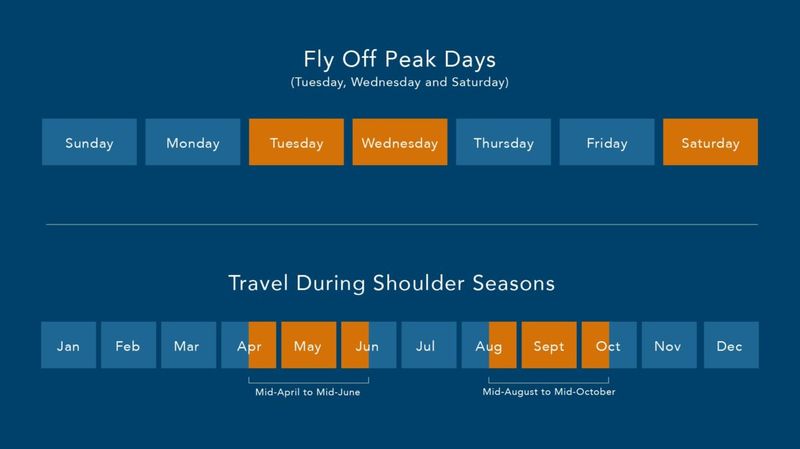 Fly Off Peak Days
(Tuesday, Wednesday and Saturday)

Sunday Monday Tuesday Wednesday Thursday Friday Saturday

Travel During Shoulder Seasons

Jan Feb Mar Apr May Jun Jul Aug Sept Oct Nov Dec

Mid-April to Mid-June

Mid-August to Mid-October